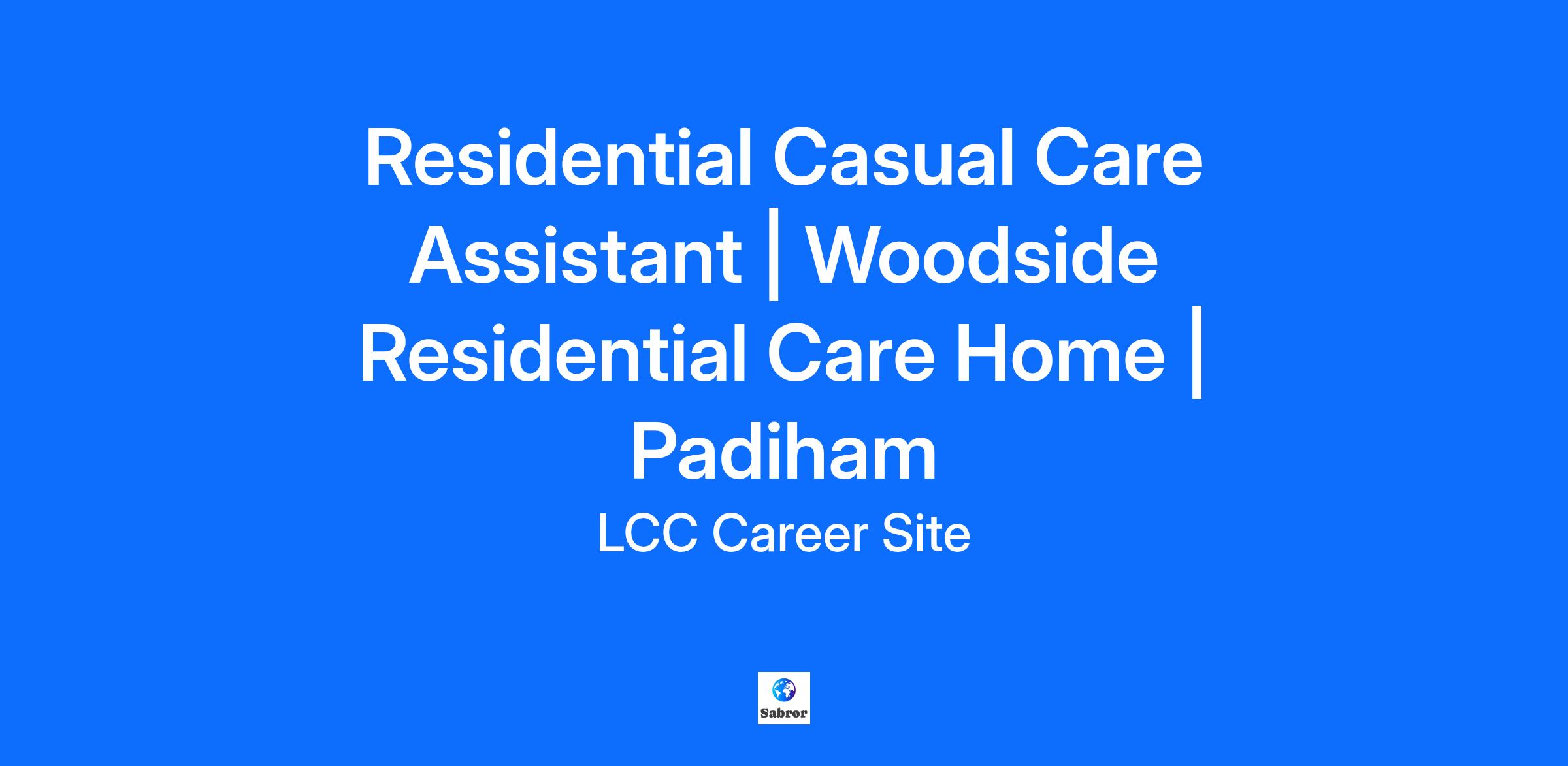 Residential Casual Care Assistant | Woodside Residential Care Home | Padiham

LCC Career Site

Sabror